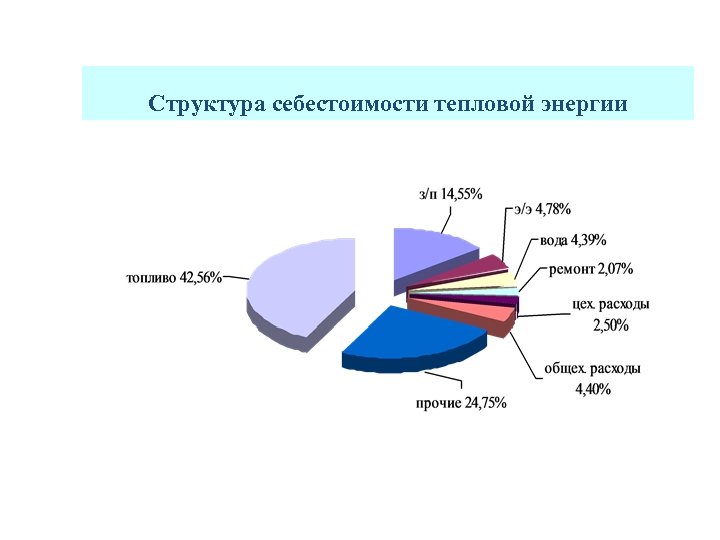 Структура себестоимости тепловой энергии

з/п 14,55%

э/э 4,78%

вода 4,39%

ремонт 2,07%

цех. расходы 2,50%

общех. расходы 4,40%

прочие 24,75%

топливо 42,56%